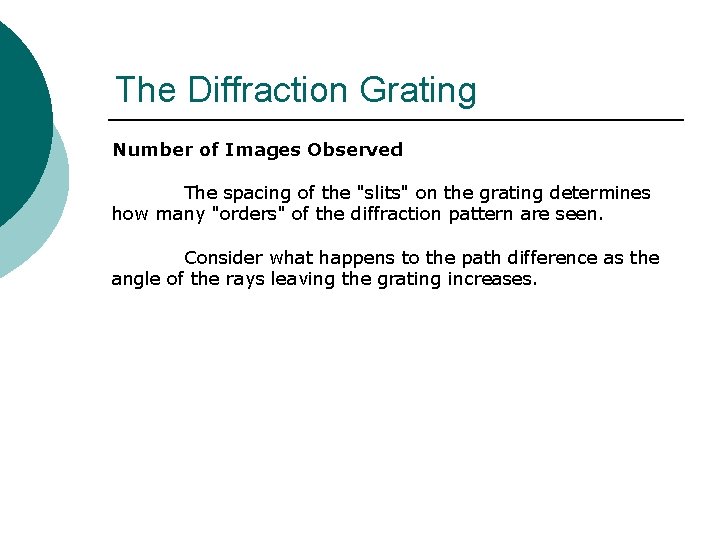 The Diffraction Grating

Number of Images Observed

The spacing of the "slits" on the grating determines how many "orders" of the diffraction pattern are seen.

Consider what happens to the path difference as the angle of the rays leaving the grating increases.